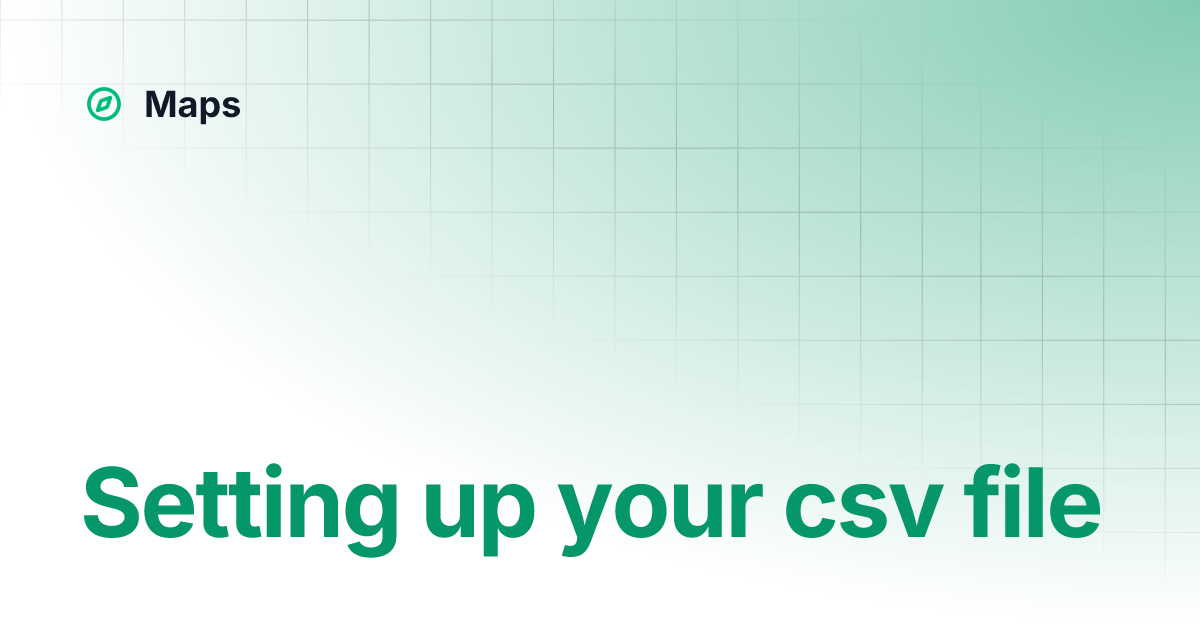 Maps

Setting up your csv file